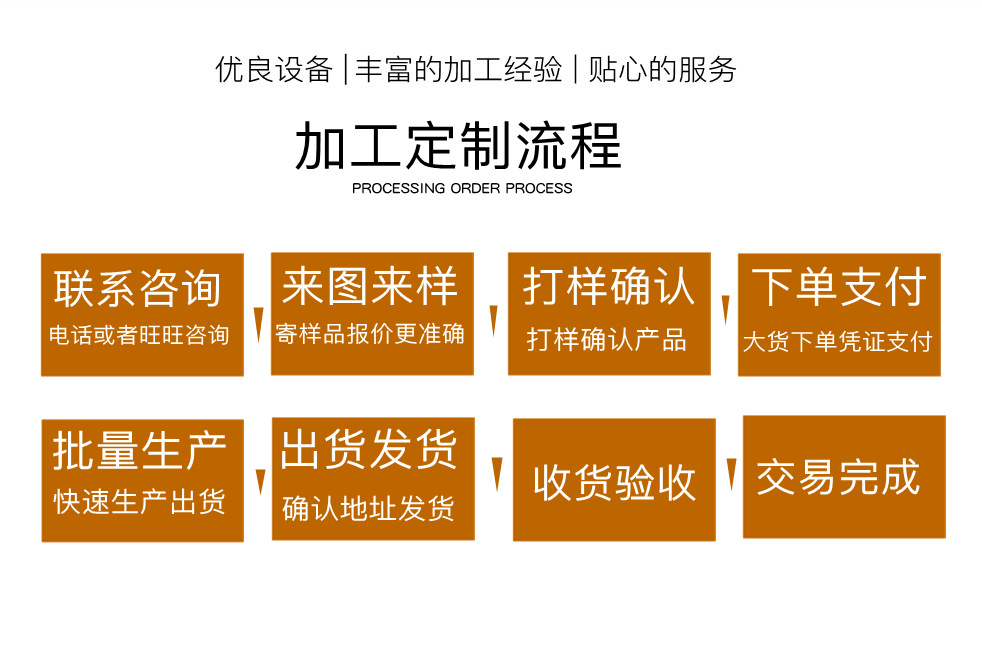 优良设备 | 丰富的加工经验 | 贴心的服务

加工定制流程
PROCESSING ORDER PROCESS

联系咨询
电话或者旺旺咨询

来图来样
寄样品报价更准确

打样确认
打样确认产品

下单支付
大货下单凭证支付

批量生产
快速生产出货

出货发货
确认地址发货

收货验收

交易完成